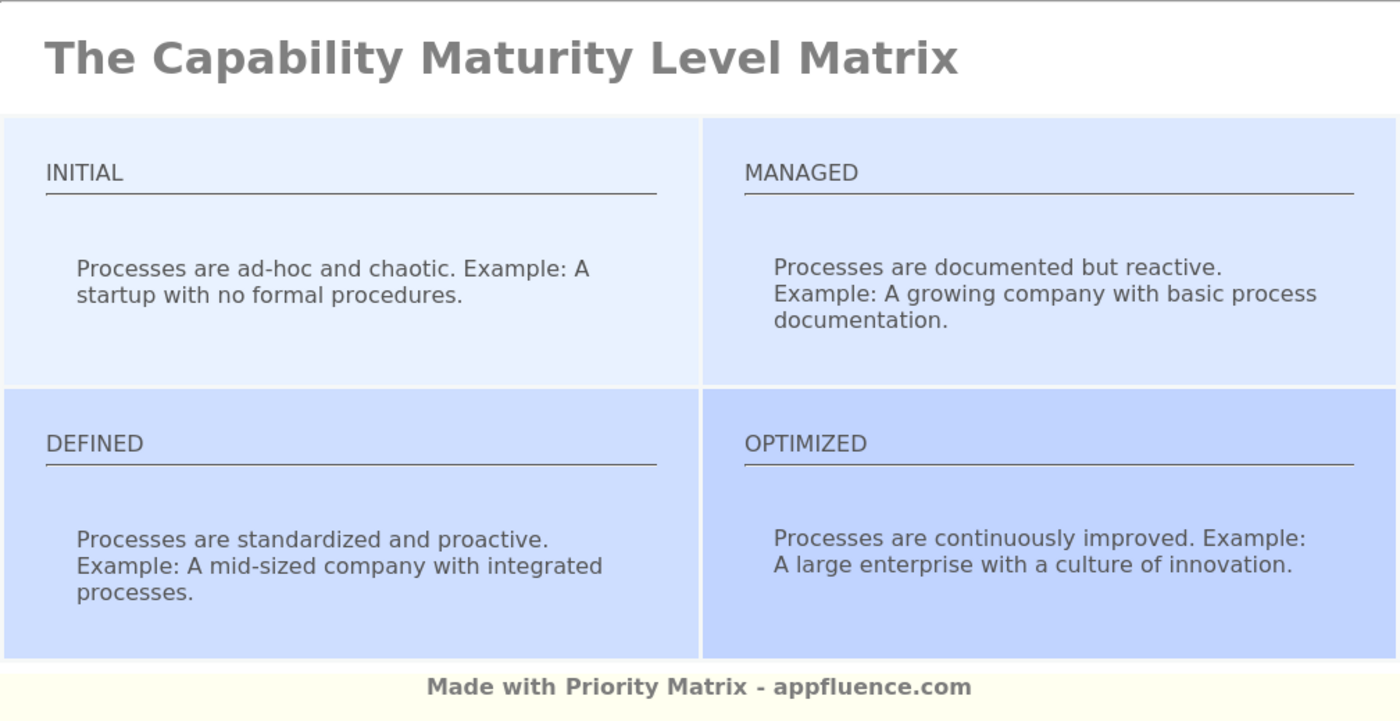 The Capability Maturity Level Matrix

INITIAL

Processes are ad-hoc and chaotic. Example: A startup with no formal procedures.

MANAGED

Processes are documented but reactive. Example: A growing company with basic process documentation.

DEFINED

Processes are standardized and proactive. Example: A mid-sized company with integrated processes.

OPTIMIZED

Processes are continuously improved. Example: A large enterprise with a culture of innovation.

Made with Priority Matrix - appfluence.com